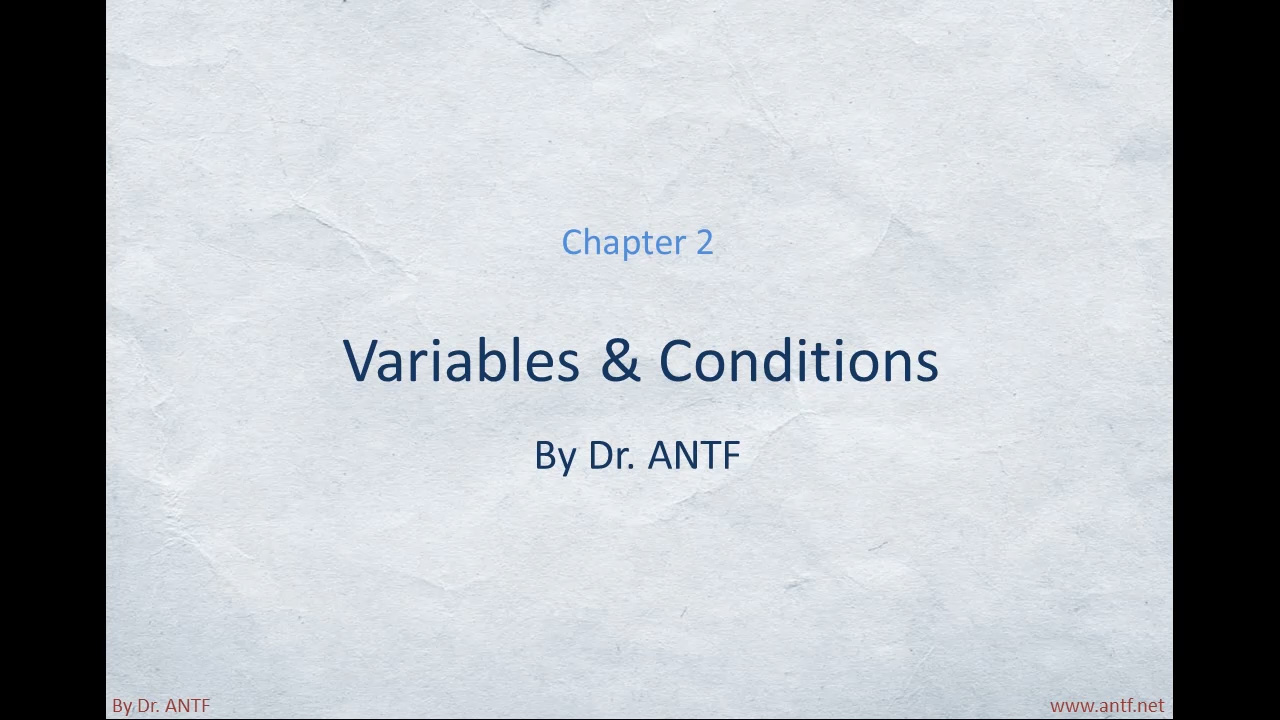 Chapter 2

Variables & Conditions

By Dr. ANTF

By Dr. ANTF

www.antf.net